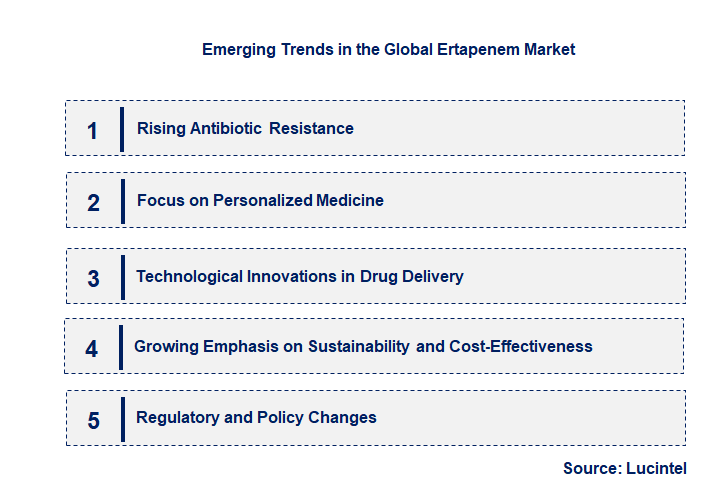 Emerging Trends in the Global Ertapenem Market

1 Rising Antibiotic Resistance

2 Focus on Personalized Medicine

3 Technological Innovations in Drug Delivery

4 Growing Emphasis on Sustainability and Cost-Effectiveness

5 Regulatory and Policy Changes

Source: Lucintel